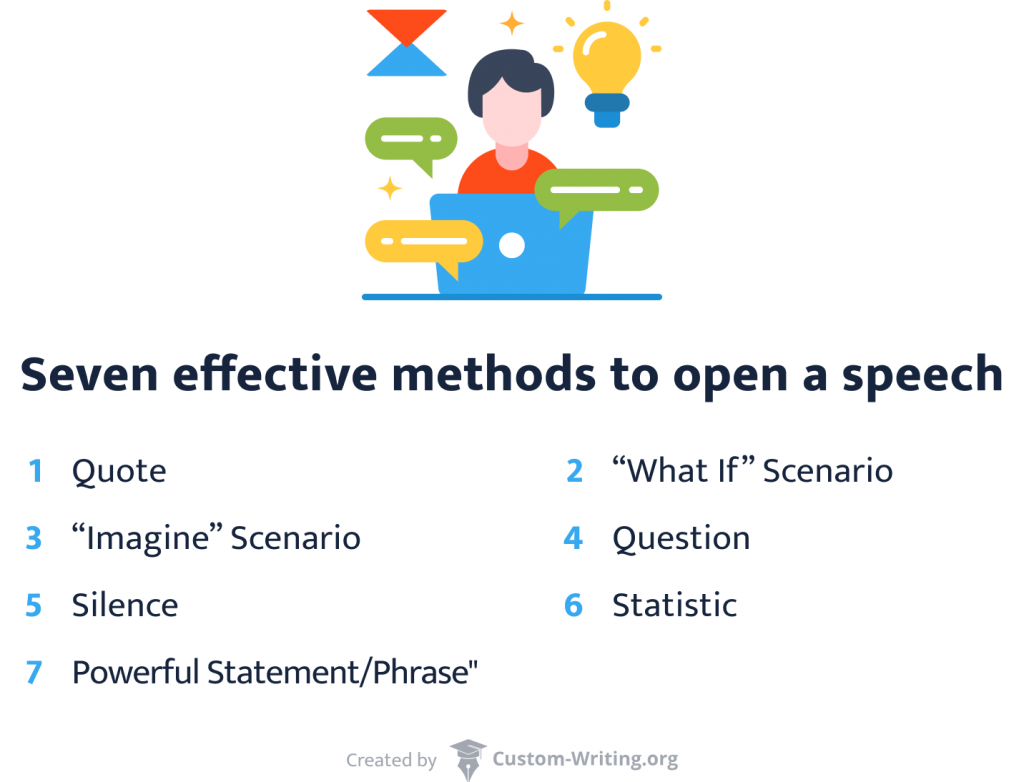 Seven effective methods to open a speech

1 Quote

2 “What If” Scenario

3 “Imagine” Scenario

4 Question

5 Silence

6 Statistic

7 Powerful Statement/Phrase"

Created by Custom-Writing.org